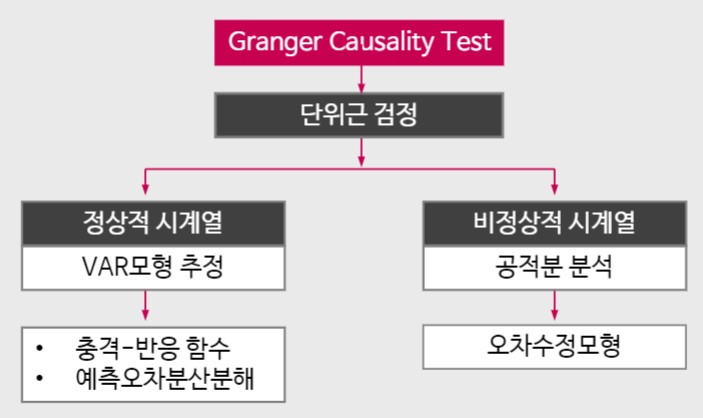 Granger Causality Test

단위근 검정

정상적 시계열

VAR모형 추정

• 충격-반응 함수
• 예측오차분산분해

비정상적 시계열

공적분 분석

오차수정모형